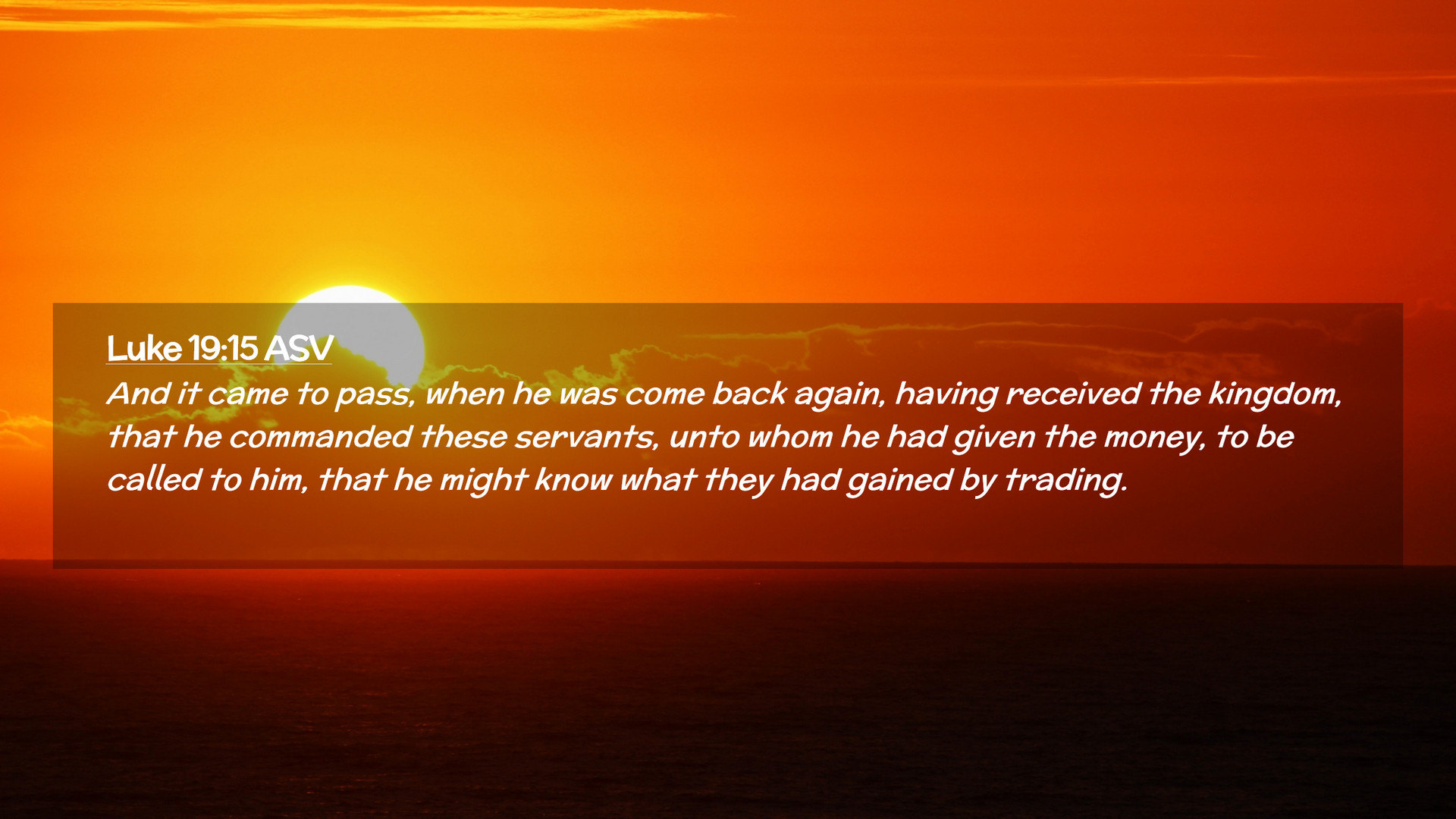 Luke 19:15 ASV

And it came to pass, when he was come back again, having received the kingdom, that he commanded these servants, unto whom he had given the money, to be called to him, that he might know what they had gained by trading.